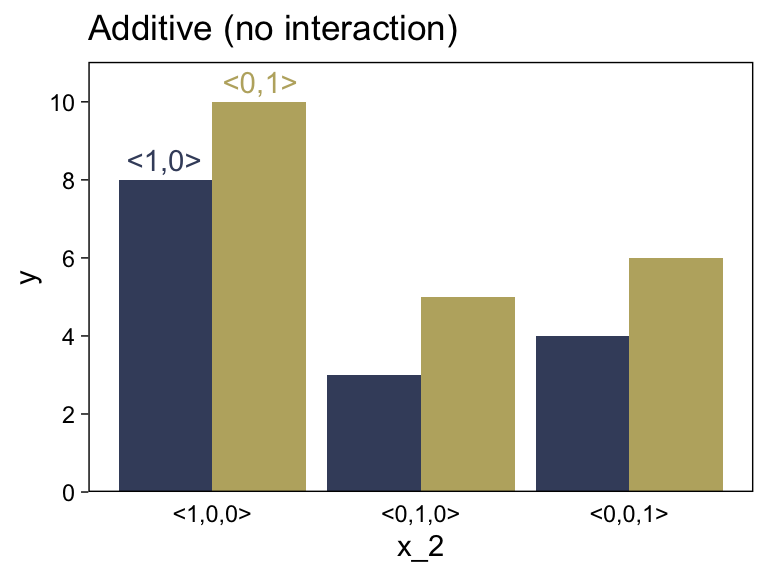 Additive (no interaction)

<0,1>

<1,0>

10
8
6
4
2
0

y

<1,0,0>
<0,1,0>
<0,0,1>

x_2